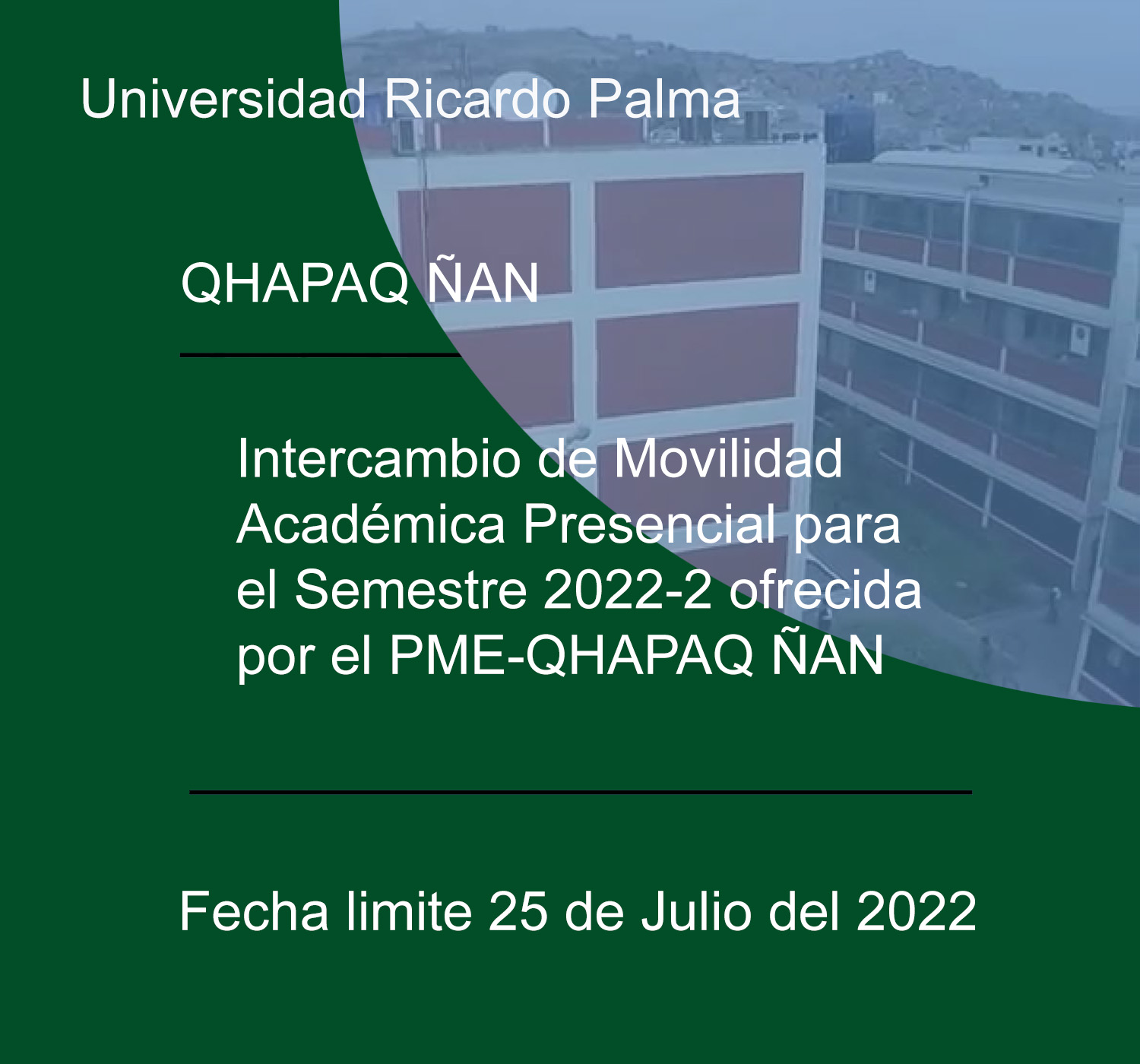 Universidad Ricardo Palma

QHAPAQ ÑAN

Intercambio de Movilidad Académica Presencial para el Semestre 2022-2 ofrecida por el PME-QHAPAQ ÑAN

Fecha limite 25 de Julio del 2022